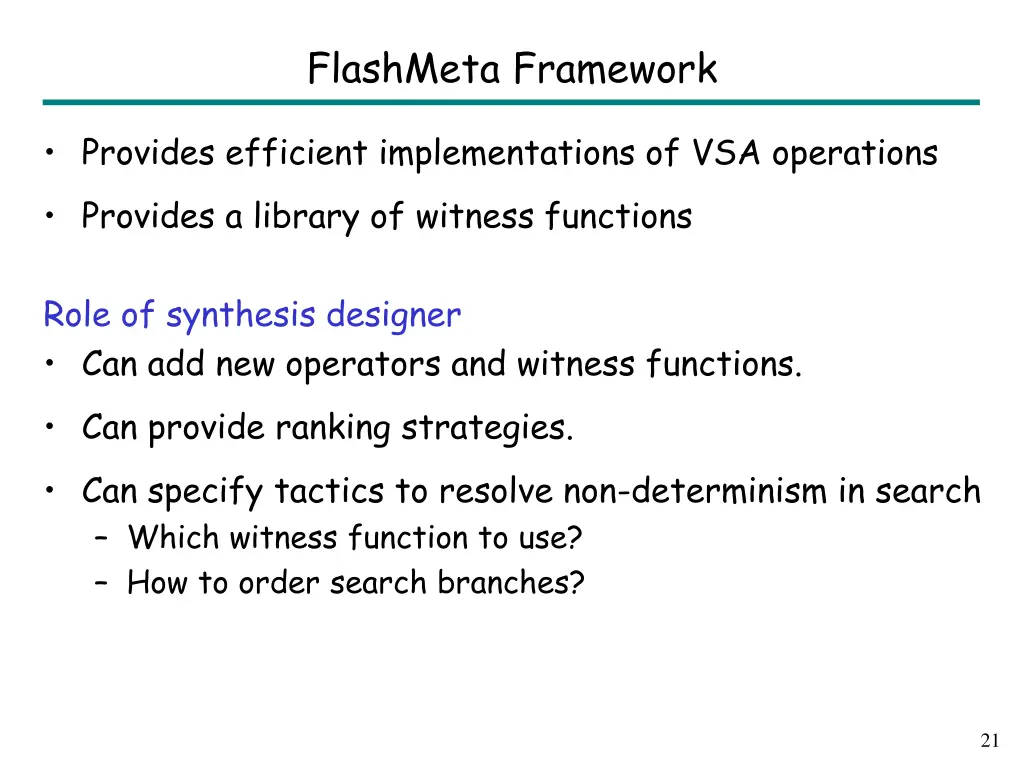 FlashMeta Framework

• Provides efficient implementations of VSA operations

• Provides a library of witness functions

Role of synthesis designer
• Can add new operators and witness functions.

• Can provide ranking strategies.

• Can specify tactics to resolve non-determinism in search
– Which witness function to use?
– How to order search branches?

21